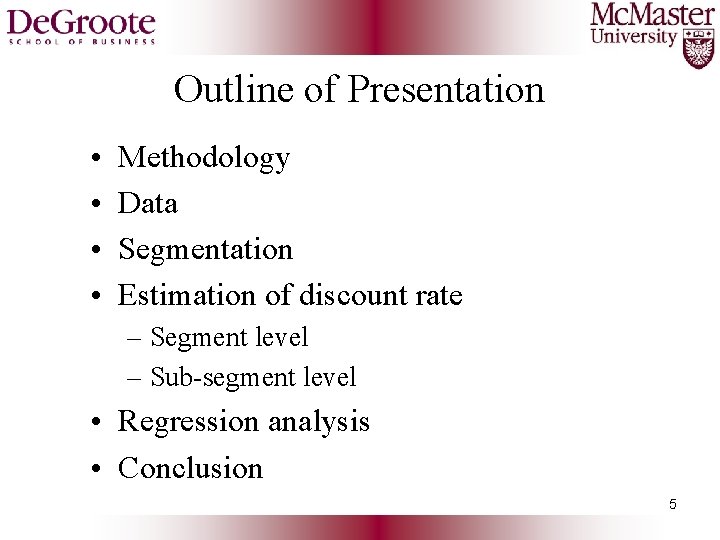 DeGroote
SCHOOL OF BUSINESS

McMaster
University

Outline of Presentation

• Methodology
• Data
• Segmentation
• Estimation of discount rate
– Segment level
– Sub-segment level
• Regression analysis
• Conclusion

5